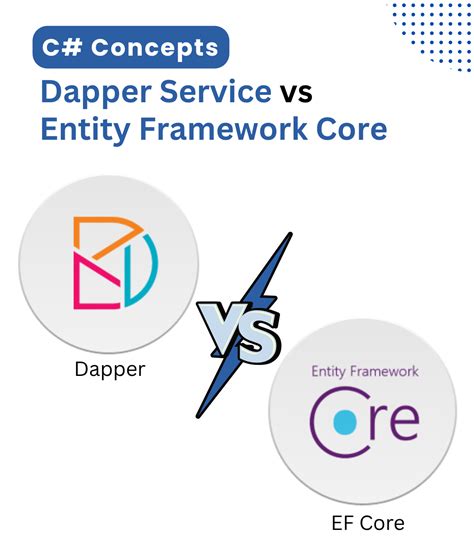 C# Concepts

Dapper Service vs Entity Framework Core

Dapper

VS

Entity Framework

Core

EF Core